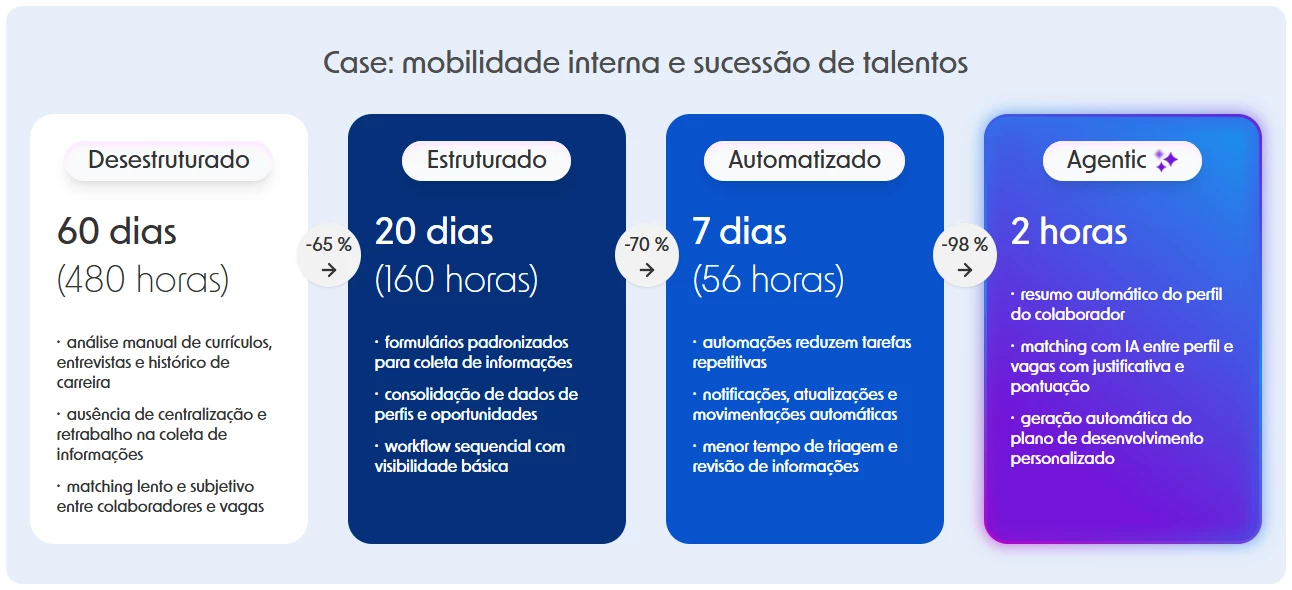 Case: mobilidade interna e sucessão de talentos

Desestruturado

60 dias
(480 horas)

· análise manual de currículos, entrevistas e histórico de carreira

· ausência de centralização e retrabalho na coleta de informações

· matching lento e subjetivo entre colaboradores e vagas

-65 %
→

Estruturado

20 dias
(160 horas)

· formulários padronizados para coleta de informações

· consolidação de dados de perfis e oportunidades

· workflow sequencial com visibilidade básica

-70 %
→

Automatizado

7 dias
(56 horas)

· automações reduzem tarefas repetitivas

· notificações, atualizações e movimentações automáticas

· menor tempo de triagem e revisão de informações

-98 %
→

Agentic

2 horas

· resumo automático do perfil do colaborador

· matching com IA entre perfil e vagas com justificativa e pontuação

· geração automática do plano de desenvolvimento personalizado